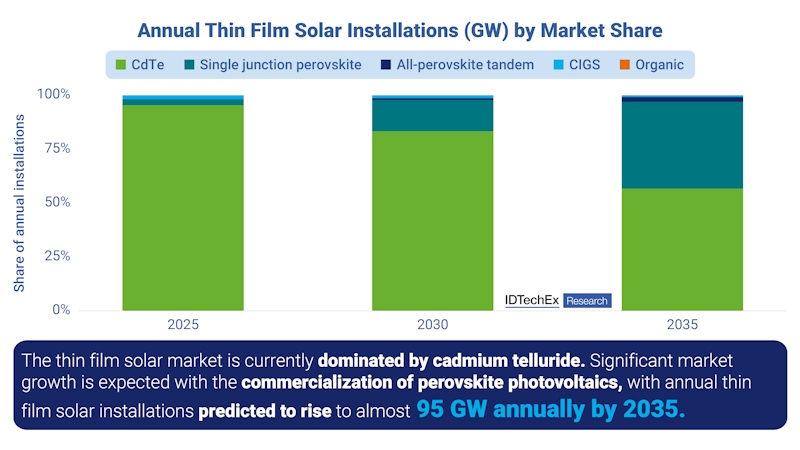 Annual Thin Film Solar Installations (GW) by Market Share

CdTe
Single junction perovskite
All-perovskite tandem
CIGS
Organic

Share of annual installations

100%
75%
50%
25%
0%

2025
2030
2035

IDTechEx Research

The thin film solar market is currently dominated by cadmium telluride. Significant market growth is expected with the commercialization of perovskite photovoltaics, with annual thin film solar installations predicted to rise to almost 95 GW annually by 2035.